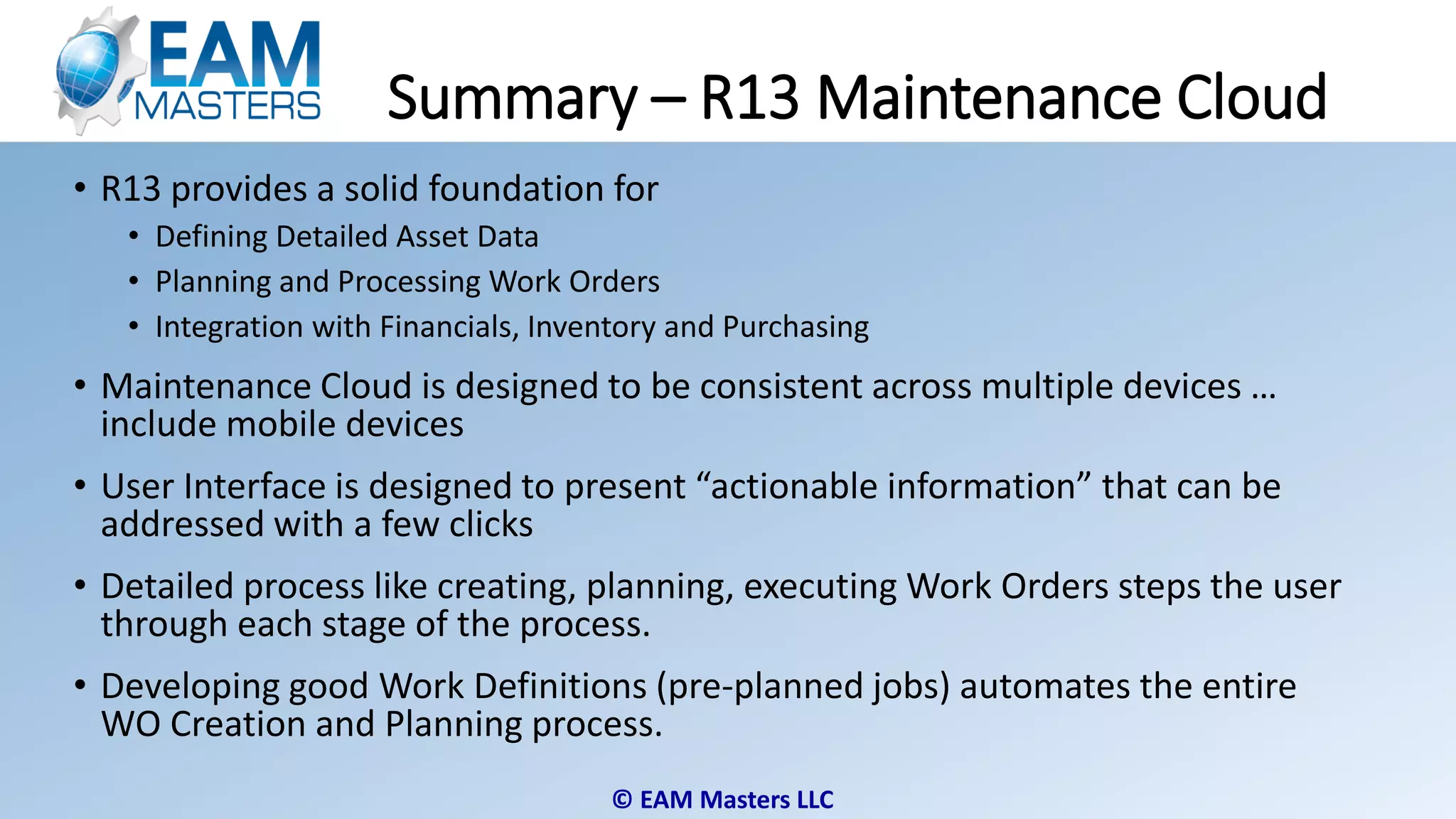 EAM MASTERS

Summary – R13 Maintenance Cloud

• R13 provides a solid foundation for
  • Defining Detailed Asset Data
  • Planning and Processing Work Orders
  • Integration with Financials, Inventory and Purchasing
• Maintenance Cloud is designed to be consistent across multiple devices … include mobile devices
• User Interface is designed to present “actionable information” that can be addressed with a few clicks
• Detailed process like creating, planning, executing Work Orders steps the user through each stage of the process.
• Developing good Work Definitions (pre-planned jobs) automates the entire WO Creation and Planning process.

© EAM Masters LLC